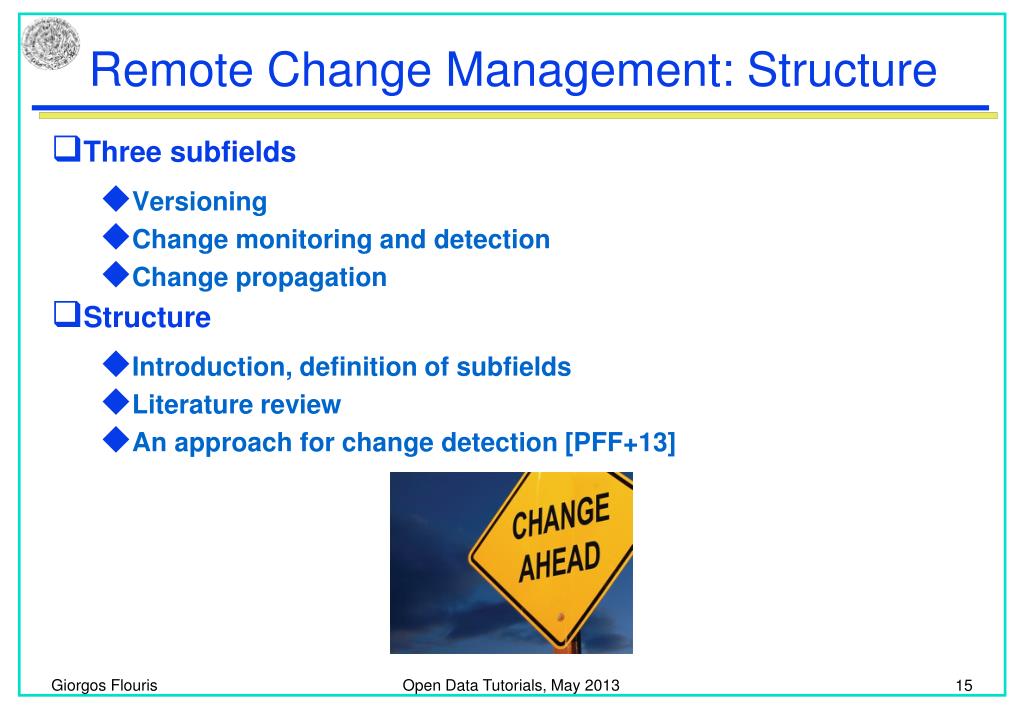 Remote Change Management: Structure

❑Three subfields

◆Versioning
◆Change monitoring and detection
◆Change propagation

❑Structure

◆Introduction, definition of subfields
◆Literature review
◆An approach for change detection [PFF+13]

CHANGE AHEAD

Giorgos Flouris

Open Data Tutorials, May 2013

15